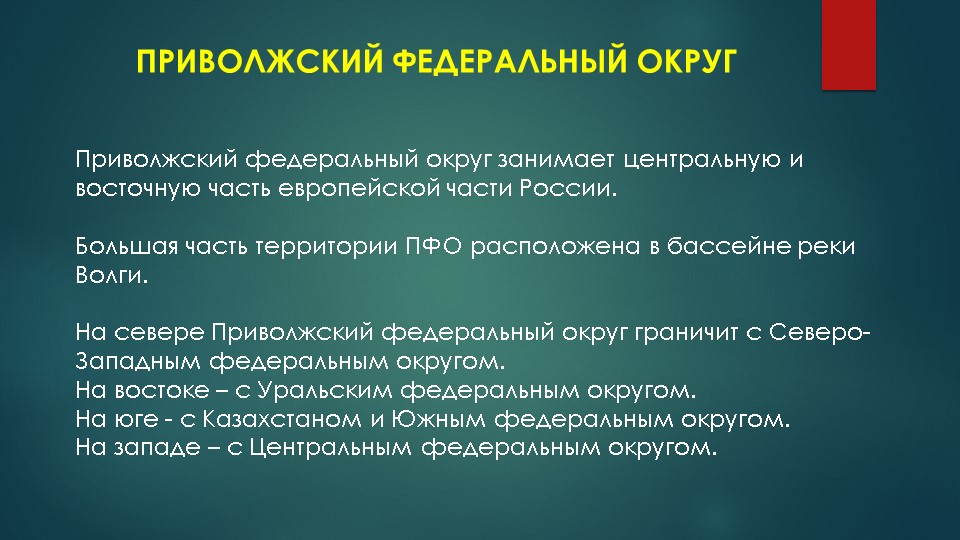 ПРИВОЛЖСКИЙ ФЕДЕРАЛЬНЫЙ ОКРУГ

Приволжский федеральный округ занимает центральную и восточную часть европейской части России.

Большая часть территории ПФО расположена в бассейне реки Волги.

На севере Приволжский федеральный округ граничит с Северо-Западным федеральным округом.
На востоке – с Уральским федеральным округом.
На юге - с Казахстаном и Южным федеральным округом.
На западе – с Центральным федеральным округом.